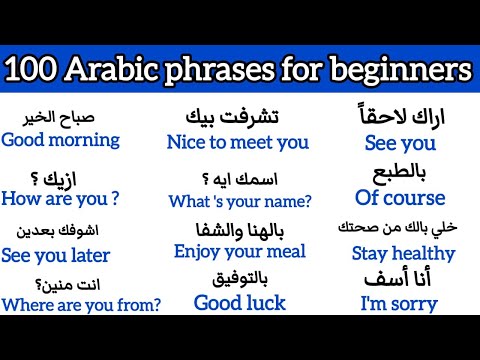 100 Arabic phrases for beginners

صباح الخير
Good morning

ازيك ؟
How are you ?

اشوفك بعدين
See you later

انت منين؟
Where are you from?

تشرفت بيك
Nice to meet you

اسمك ايه ؟
What 's your name?

بالهنا والشفا
Enjoy your meal

بالتوفيق
Good luck

اراك لاحقاً
See you

بالطبع
Of course

خلي بالك من صحتك
Stay healthy

أنا أسف
I'm sorry